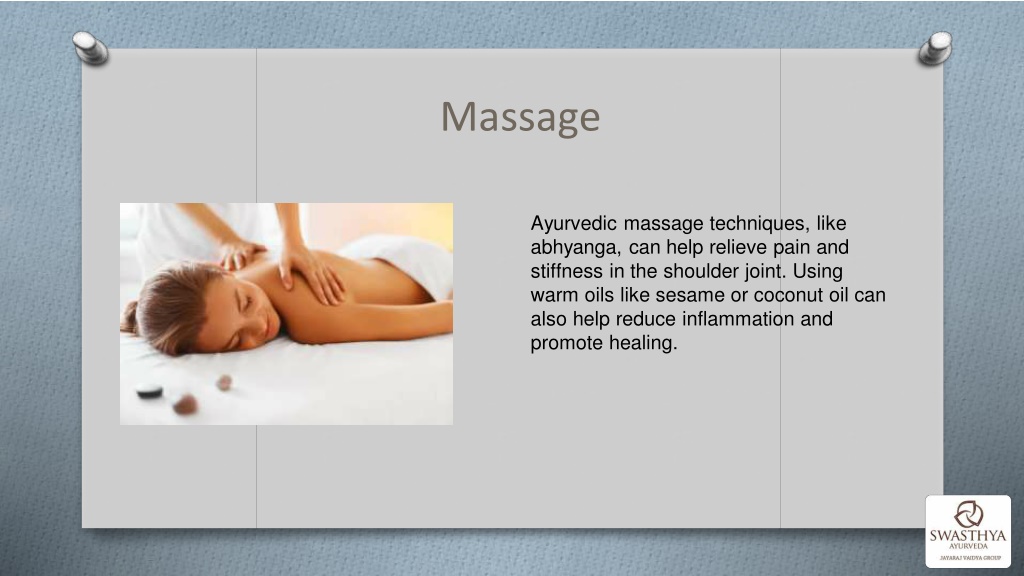 Massage

Ayurvedic massage techniques, like abhyanga, can help relieve pain and stiffness in the shoulder joint. Using warm oils like sesame or coconut oil can also help reduce inflammation and promote healing.

SWASTHYA
AYURVEDA
JAYARAJ VAIDYA GROUP